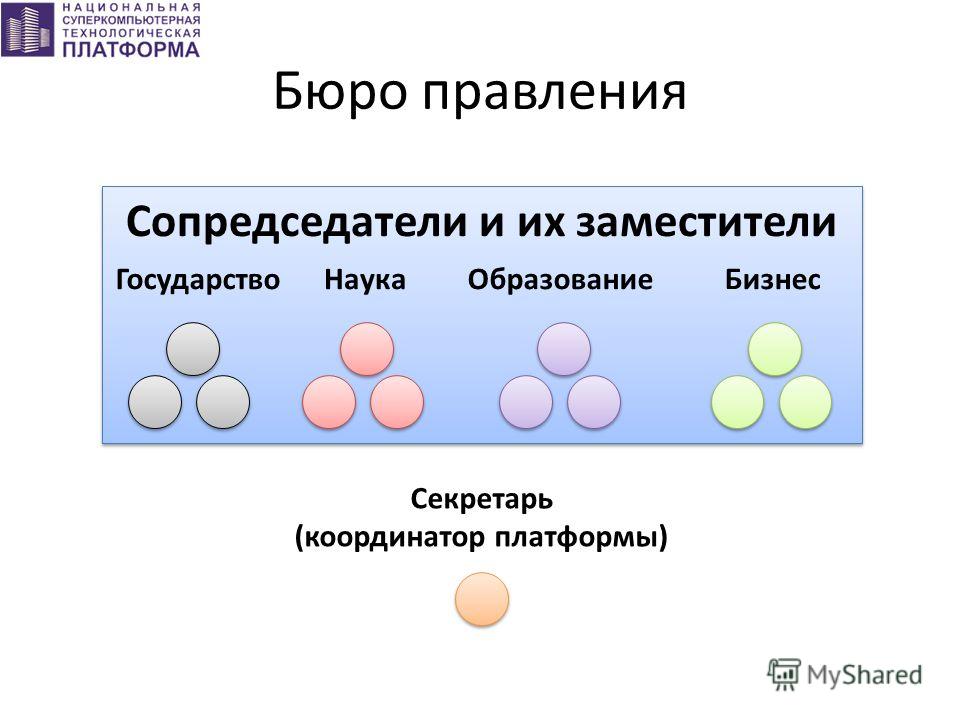 НАЦИОНАЛЬНАЯ СУПЕРКОМПЬЮТЕРНАЯ ТЕХНОЛОГИЧЕСКАЯ ПЛАТФОРМА

Бюро правления

Сопредседатели и их заместители

Государство Наука Образование Бизнес

Секретарь
(координатор платформы)

MyShared